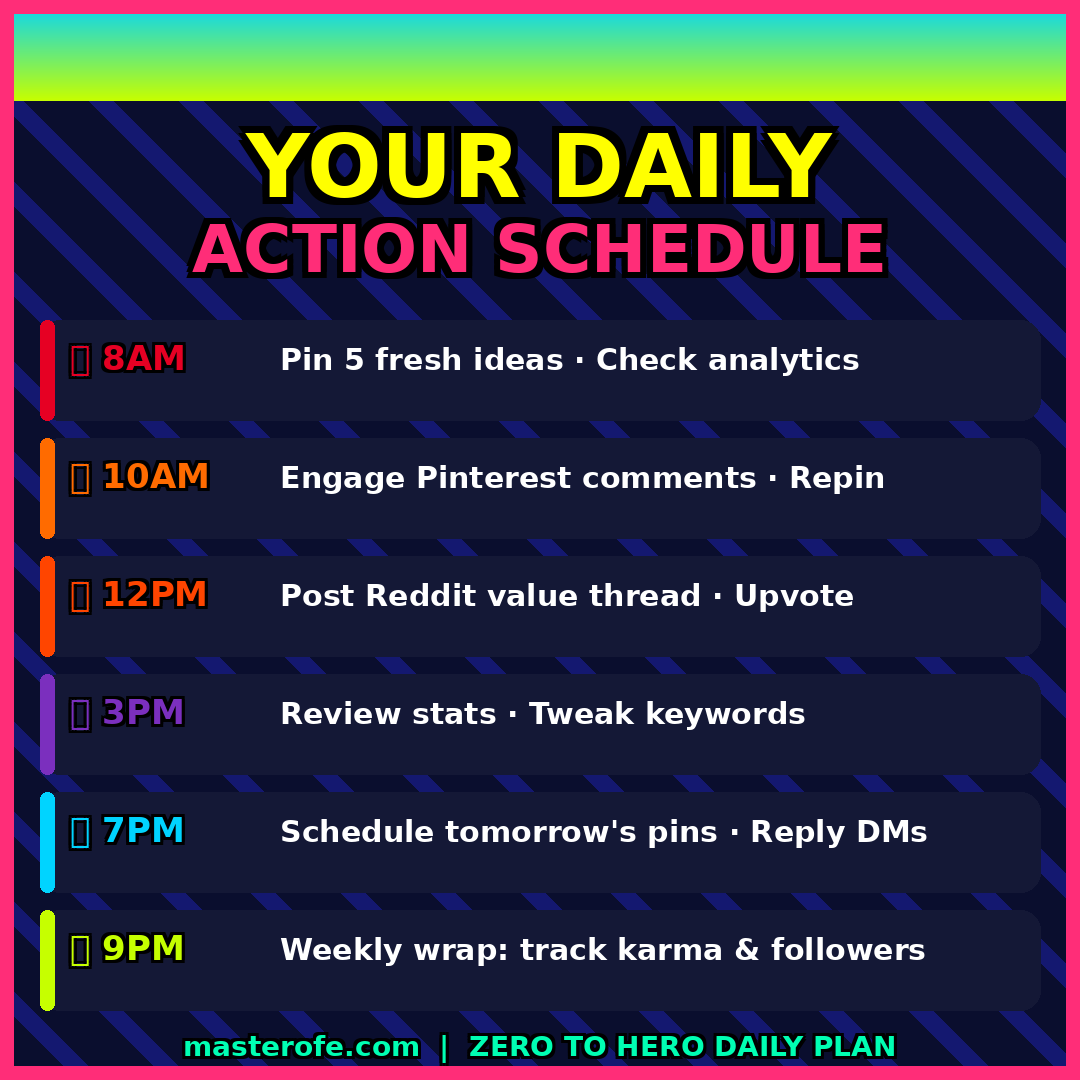 YOUR DAILY
ACTION SCHEDULE

8AM Pin 5 fresh ideas · Check analytics

10AM Engage Pinterest comments · Repin

12PM Post Reddit value thread · Upvote

3PM Review stats · Tweak keywords

7PM Schedule tomorrow's pins · Reply DMs

9PM Weekly wrap: track karma & followers

masterofe.com | ZERO TO HERO DAILY PLAN